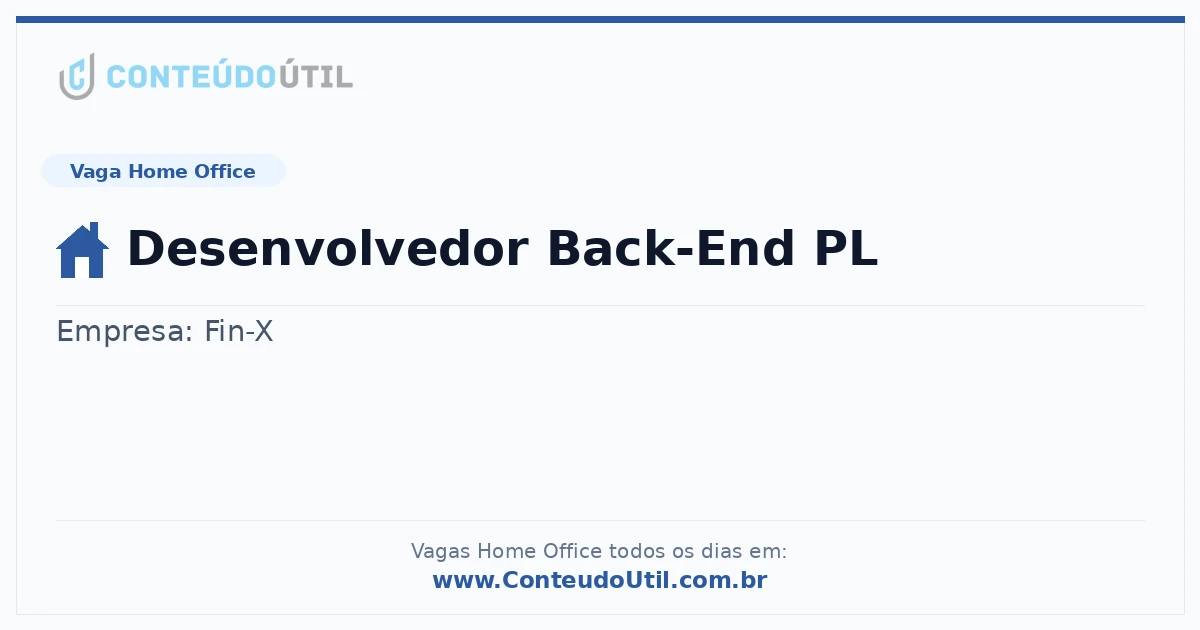 CONTEÚDOÚTIL

Vaga Home Office

Desenvolvedor Back-End PL

Empresa: Fin-X

Vagas Home Office todos os dias em:
www.ConteudoUtil.com.br